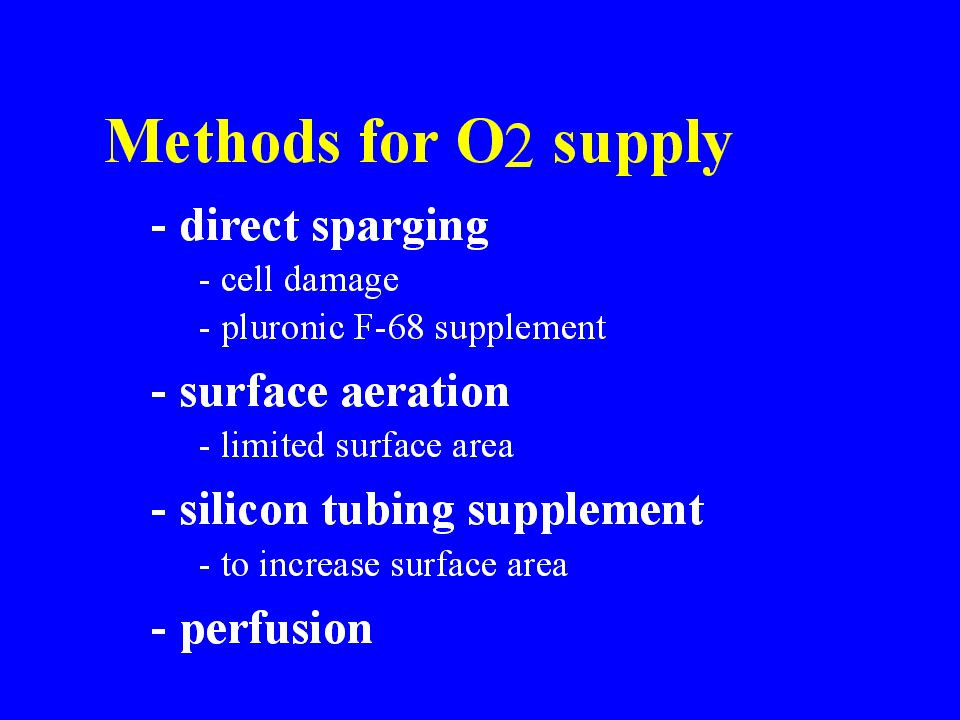 Methods for $O_2$ supply

- direct sparging
- cell damage
- pluronic F-68 supplement

- surface aeration
- limited surface area

- silicon tubing supplement
- to increase surface area

- perfusion